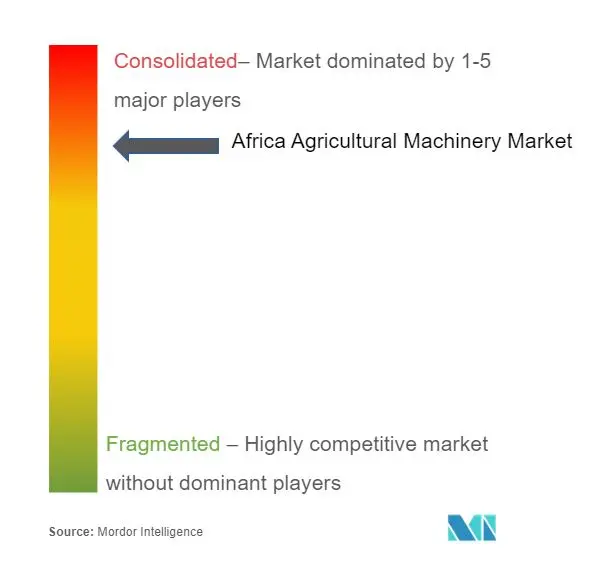 Consolidated– Market dominated by 1-5 major players

Africa Agricultural Machinery Market

Fragmented – Highly competitive market without dominant players

Source: Mordor Intelligence